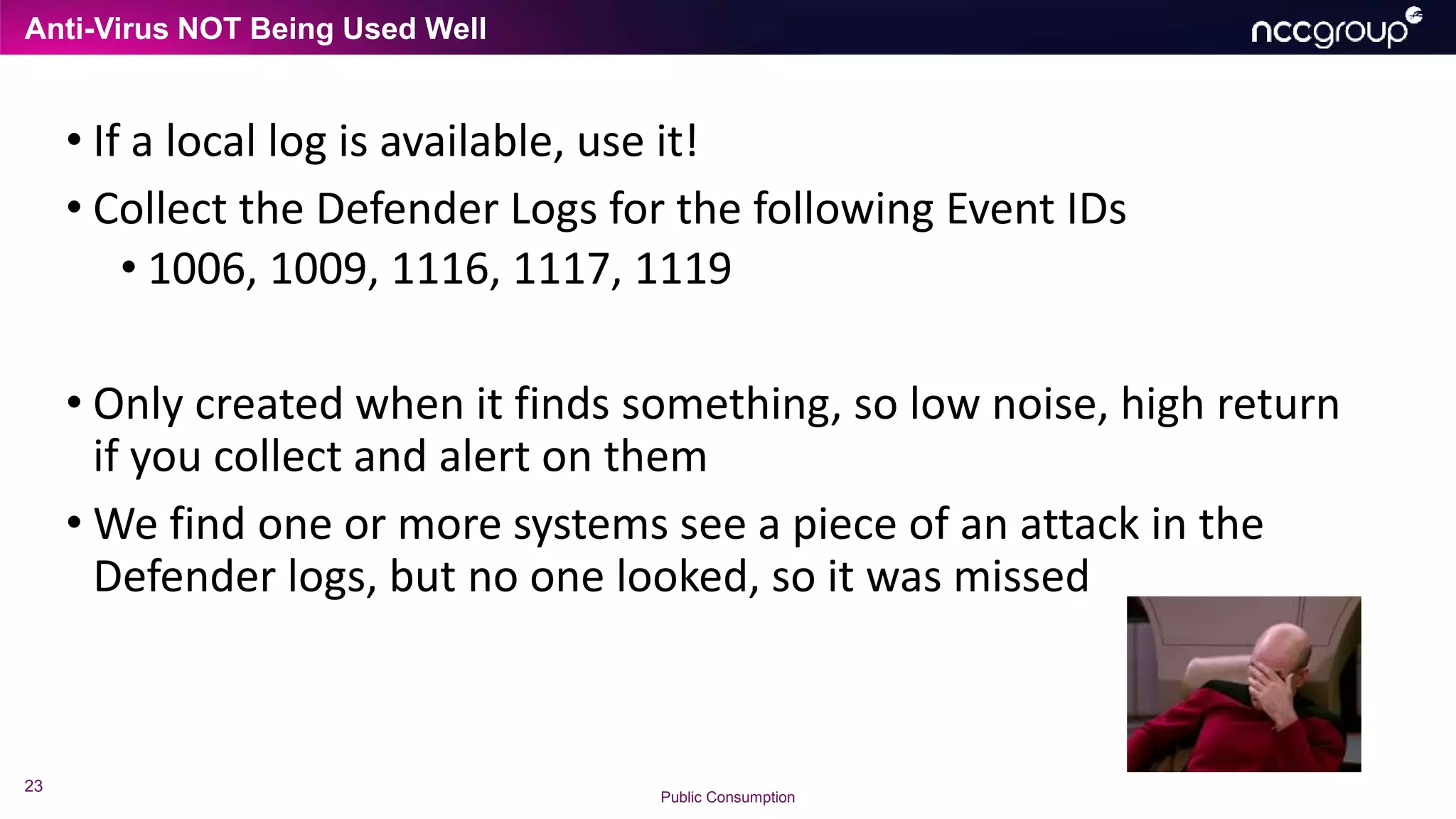 Anti-Virus NOT Being Used Well

nccgroup

• If a local log is available, use it!
• Collect the Defender Logs for the following Event IDs
  • 1006, 1009, 1116, 1117, 1119

• Only created when it finds something, so low noise, high return if you collect and alert on them
• We find one or more systems see a piece of an attack in the Defender logs, but no one looked, so it was missed

23

Public Consumption